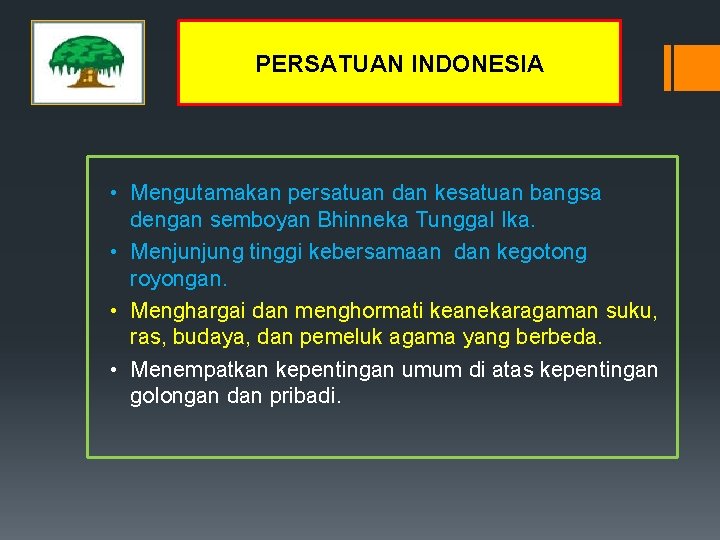 PERSATUAN INDONESIA

• Mengutamakan persatuan dan kesatuan bangsa dengan semboyan Bhinneka Tunggal Ika.
• Menjunjung tinggi kebersamaan dan kegotong royongan.
• Menghargai dan menghormati keanekaragaman suku, ras, budaya, dan pemeluk agama yang berbeda.
• Menempatkan kepentingan umum di atas kepentingan golongan dan pribadi.